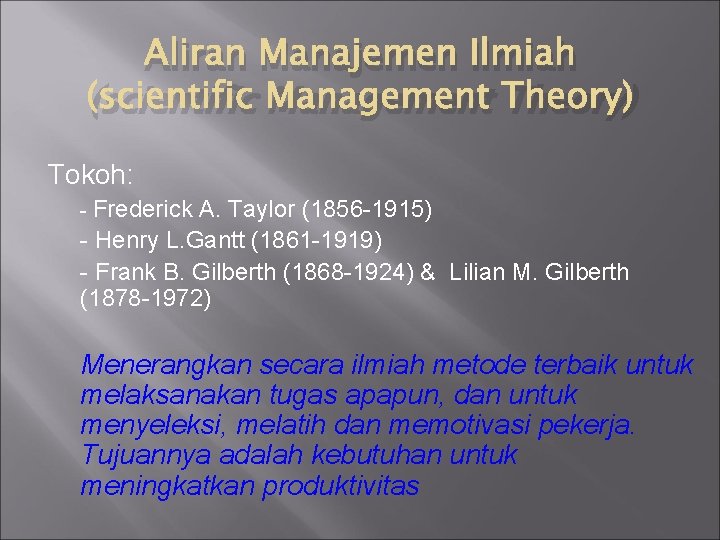 Aliran Manajemen Ilmiah (scientific Management Theory)

Tokoh:

- Frederick A. Taylor (1856-1915)

- Henry L.Gantt (1861-1919)

- Frank B. Gilberth (1868-1924) & Lilian M. Gilberth (1878-1972)

Menerangkan secara ilmiah metode terbaik untuk melaksanakan tugas apapun, dan untuk menyeleksi, melatih dan memotivasi pekerja. Tujuannya adalah kebutuhan untuk meningkatkan produktivitas